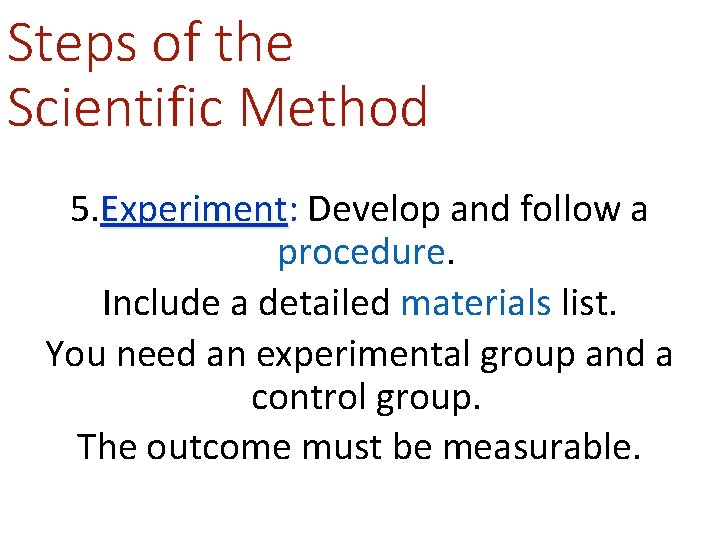 Steps of the Scientific Method

5.Experiment: Develop and follow a procedure.

Include a detailed materials list.

You need an experimental group and a control group.

The outcome must be measurable.